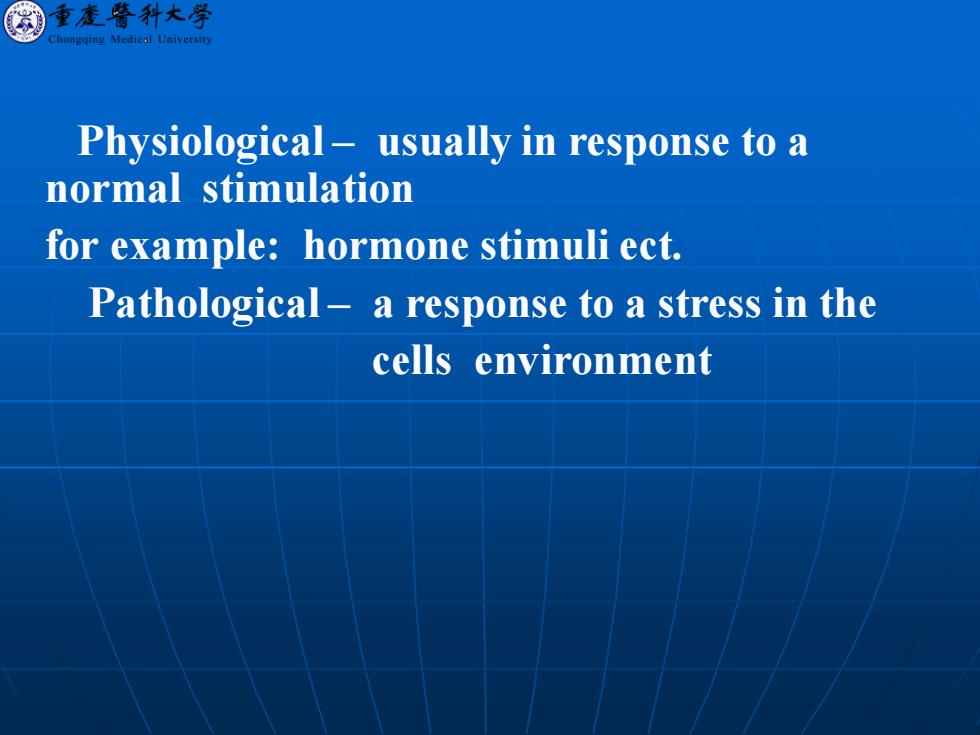 重慶醫科大學
Chongqing Medical University

Physiological – usually in response to a normal stimulation

for example: hormone stimuli ect.

Pathological – a response to a stress in the cells environment